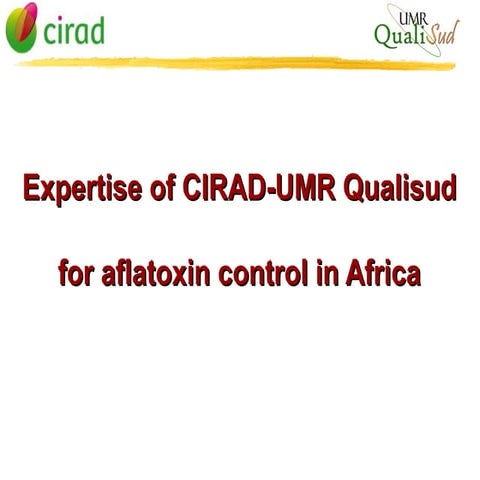 cirad

UMR QualiSud

Expertise of CIRAD-UMR Qualisud

for aflatoxin control in Africa